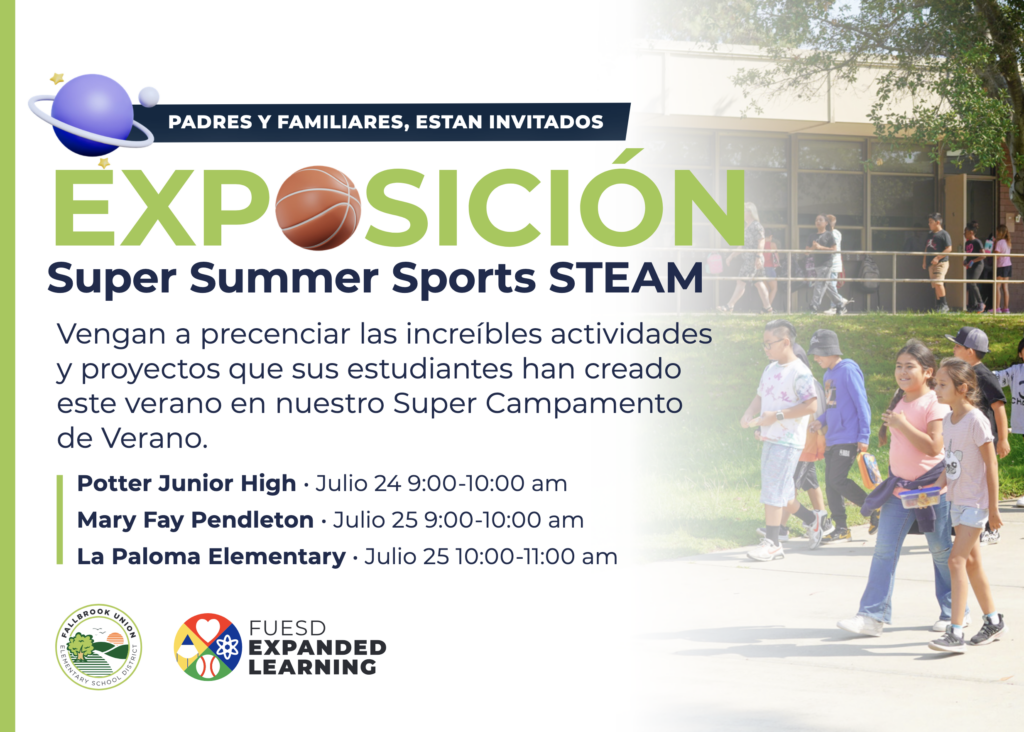 PADRES Y FAMILIARES, ESTAN INVITADOS

EXPOSICIÓN

Super Summer Sports STEAM

Vengan a precenciar las increíbles actividades y proyectos que sus estudiantes han creado este verano en nuestro Super Campamento de Verano.

Potter Junior High · Julio 24 9:00-10:00 am
Mary Fay Pendleton · Julio 25 9:00-10:00 am
La Paloma Elementary · Julio 25 10:00-11:00 am

FALLBROOK UNION ELEMENTARY SCHOOL DISTRICT

FUESD EXPANDED LEARNING